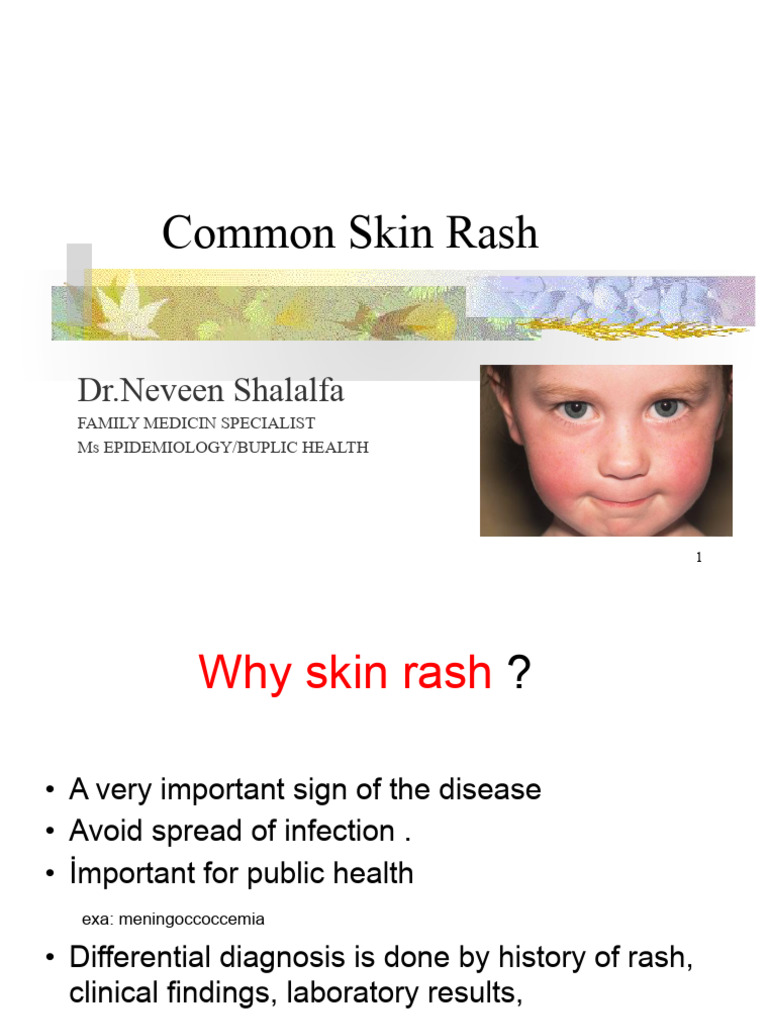 Common Skin Rash

Dr.Neveen Shalalfa
FAMILY MEDICIN SPECIALIST
Ms EPIDEMIOLOGY/BUPLIC HEALTH

1

Why skin rash ?

• A very important sign of the disease
• Avoid spread of infection .
• İmportant for public health

exa: meningoccoccemia

• Differential diagnosis is done by history of rash, clinical findings, laboratory results,